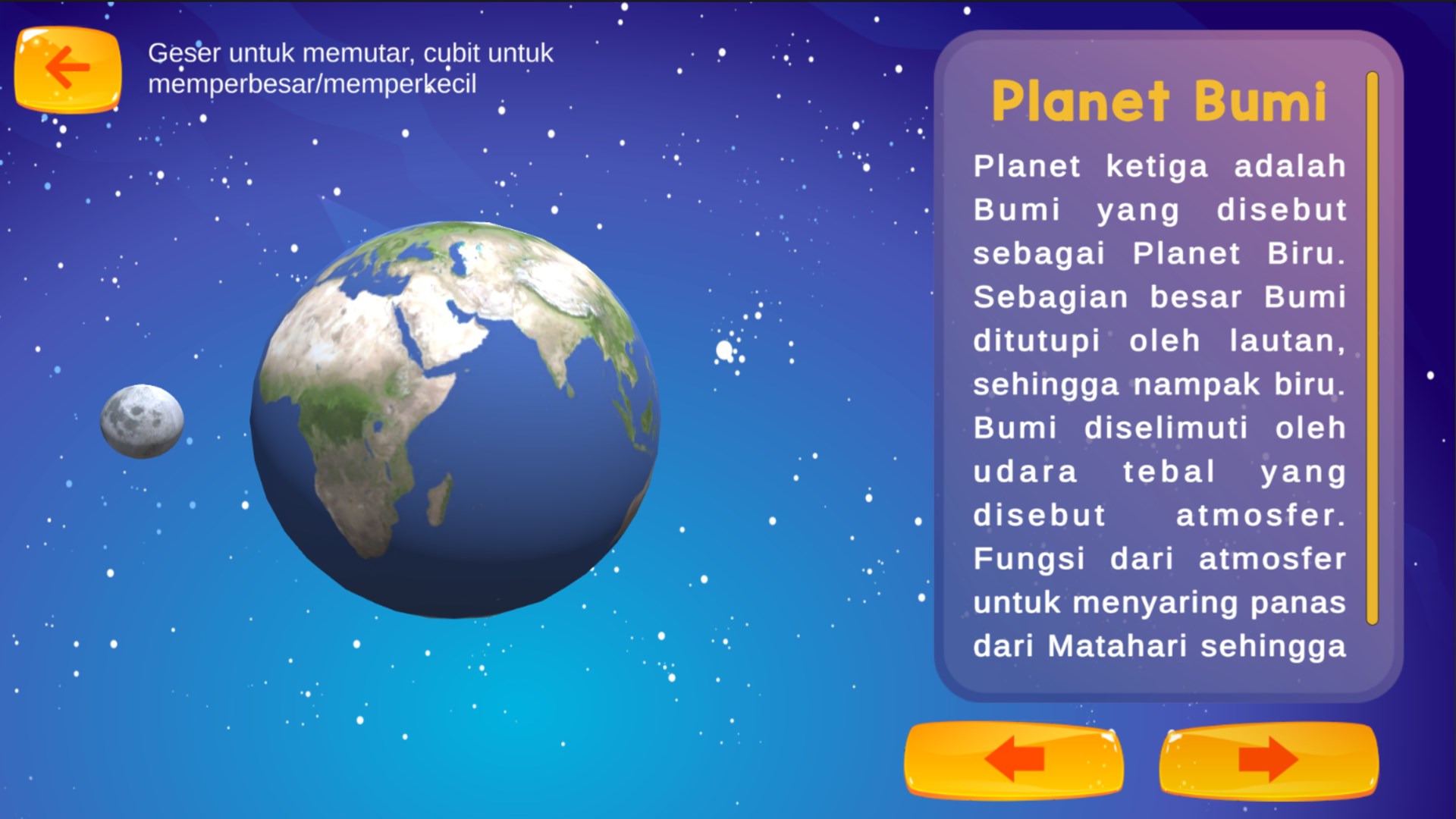 Geser untuk memutar, cubit untuk memperbesar/memperkecil

Planet Bumi

Planet ketiga adalah Bumi yang disebut sebagai Planet Biru. Sebagian besar Bumi ditutupi oleh lautan, sehingga nampak biru. Bumi diselimuti oleh udara tebal yang disebut atmosfer. Fungsi dari atmosfer untuk menyaring panas dari Matahari sehingga